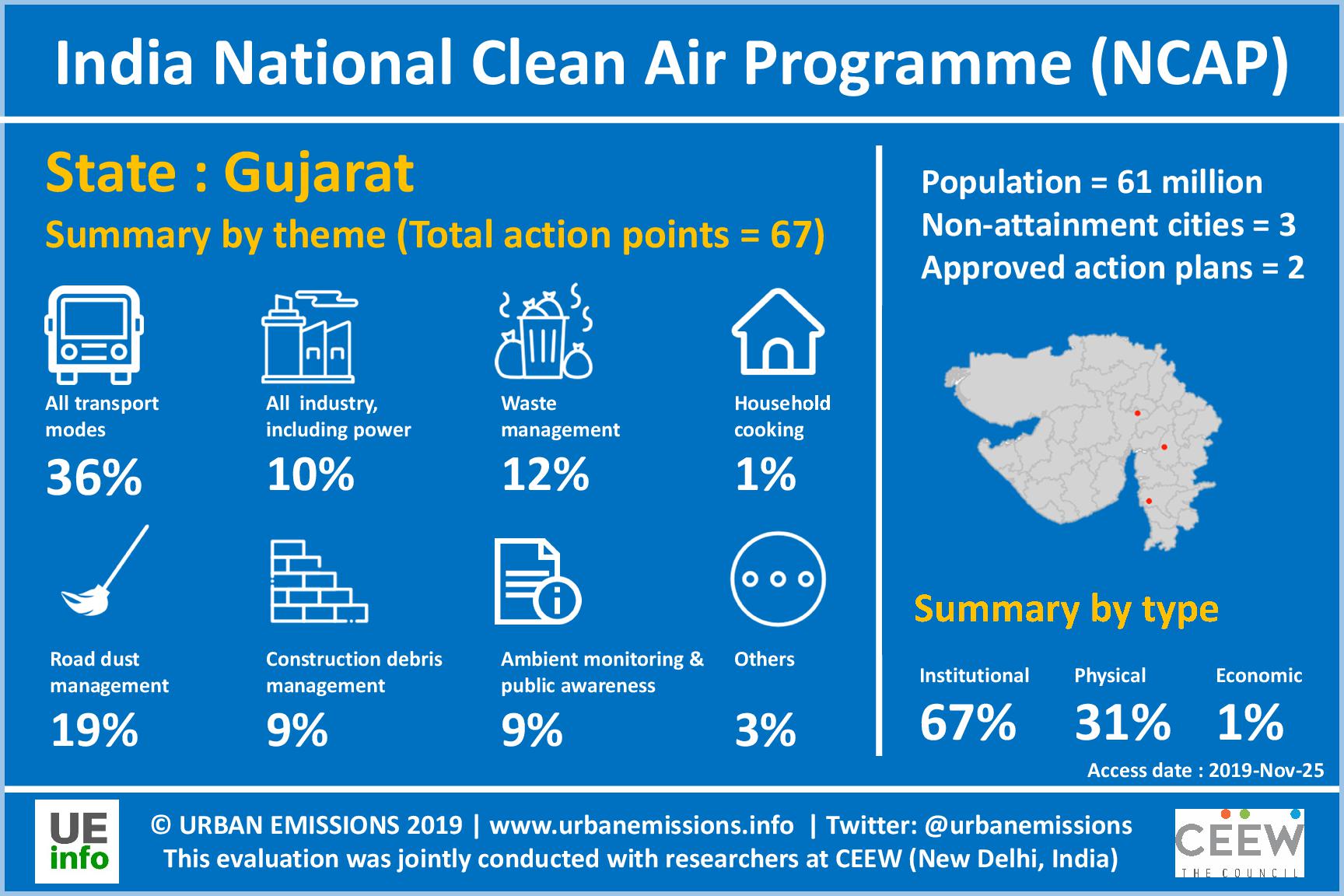 India National Clean Air Programme (NCAP)

State : Gujarat

Summary by theme (Total action points = 67)

All transport modes
36%

All industry, including power
10%

Waste management
12%

Household cooking
1%

Road dust management
19%

Construction debris management
9%

Ambient monitoring & public awareness
9%

Others
3%

Population = 61 million
Non-attainment cities = 3
Approved action plans = 2

Summary by type

Institutional
67%

Physical
31%

Economic
1%

Access date : 2019-Nov-25

UE info

© URBAN EMISSIONS 2019 | www.urbanemissions.info | Twitter: @urbanemissions
This evaluation was jointly conducted with researchers at CEEW (New Delhi, India)

CEEW
THE COUNCIL